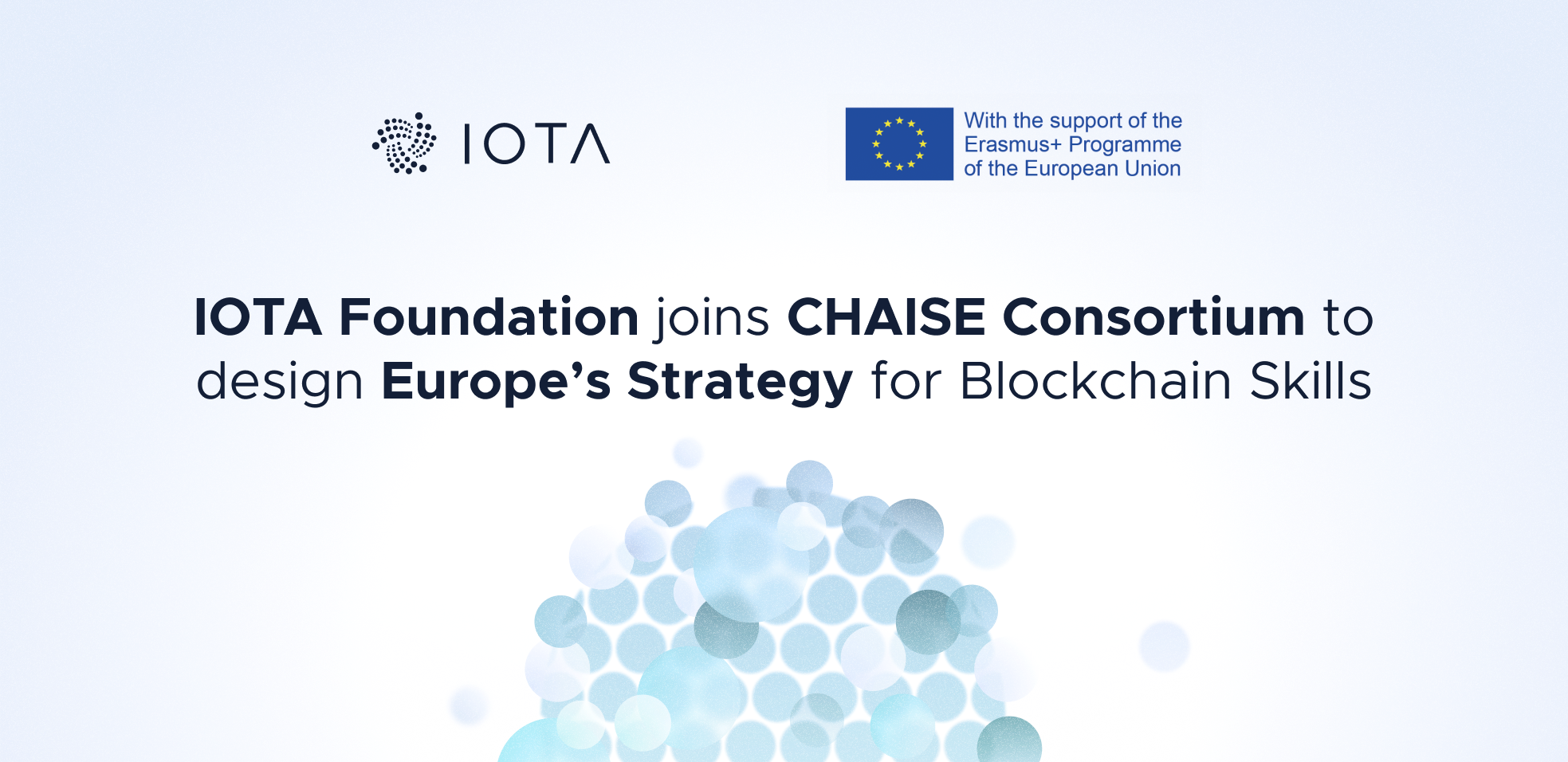 IOTA

With the support of the Erasmus+ Programme of the European Union

IOTA Foundation joins CHAISE Consortium to design Europe’s Strategy for Blockchain Skills